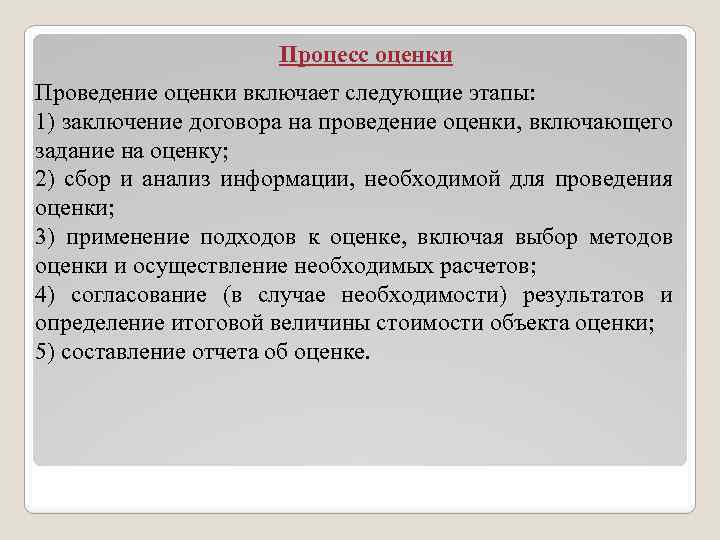 Процесс оценки

Проведение оценки включает следующие этапы:

1) заключение договора на проведение оценки, включающего задание на оценку;

2) сбор и анализ информации, необходимой для проведения оценки;

3) применение подходов к оценке, включая выбор методов оценки и осуществление необходимых расчетов;

4) согласование (в случае необходимости) результатов и определение итоговой величины стоимости объекта оценки;

5) составление отчета об оценке.